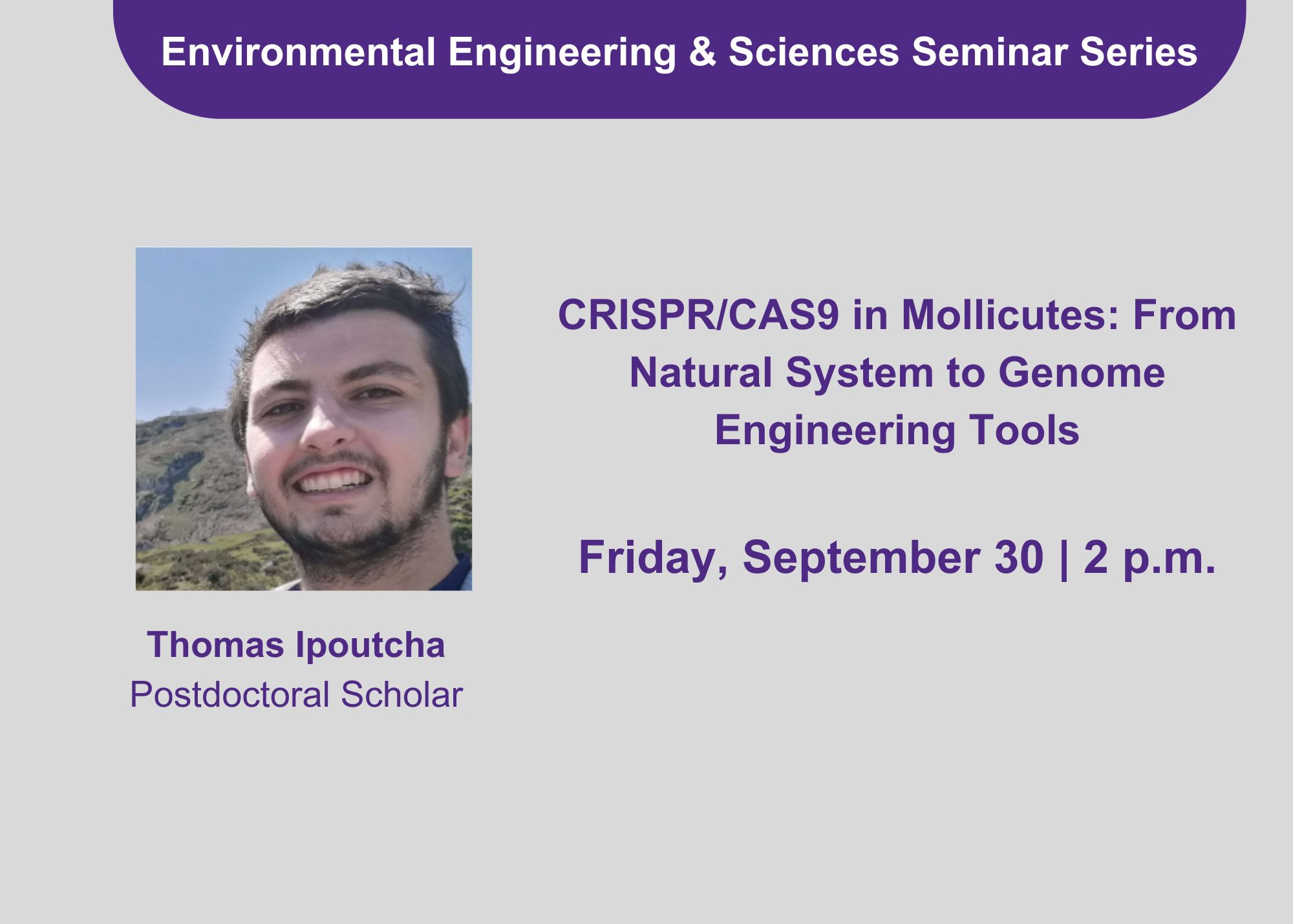 Environmental Engineering & Sciences Seminar Series

Thomas Ipoutcha
Postdoctoral Scholar

CRISPR/CAS9 in Mollicutes: From Natural System to Genome Engineering Tools

Friday, September 30 | 2 p.m.